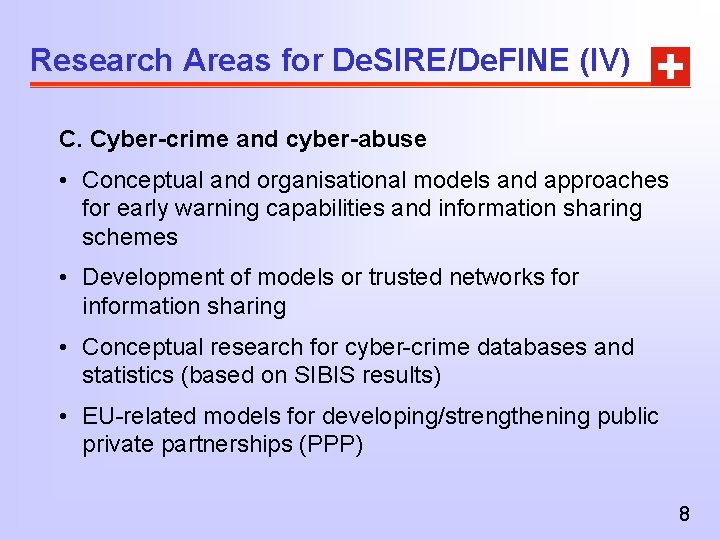 Research Areas for DeSIRE/DeFINE (IV)

C. Cyber-crime and cyber-abuse

• Conceptual and organisational models and approaches for early warning capabilities and information sharing schemes

• Development of models or trusted networks for information sharing

• Conceptual research for cyber-crime databases and statistics (based on SIBIS results)

• EU-related models for developing/strengthening public private partnerships (PPP)

8